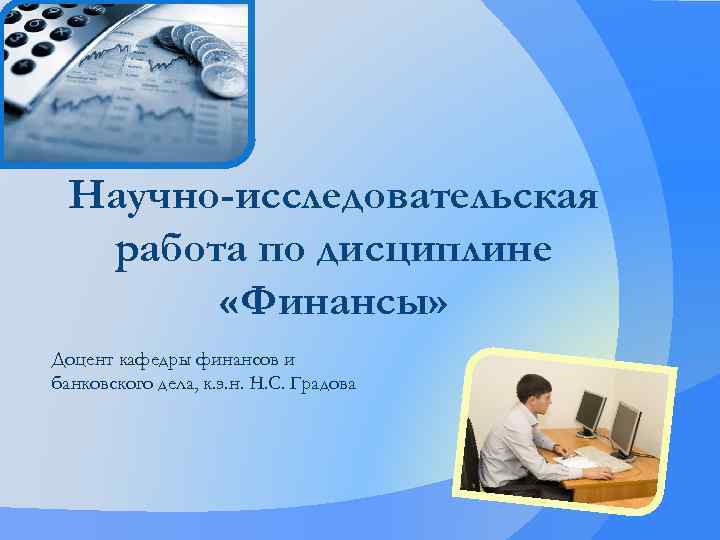 Научно-исследовательская работа по дисциплине «Финансы»

Доцент кафедры финансов и банковского дела, к.э.н. Н.С. Градова